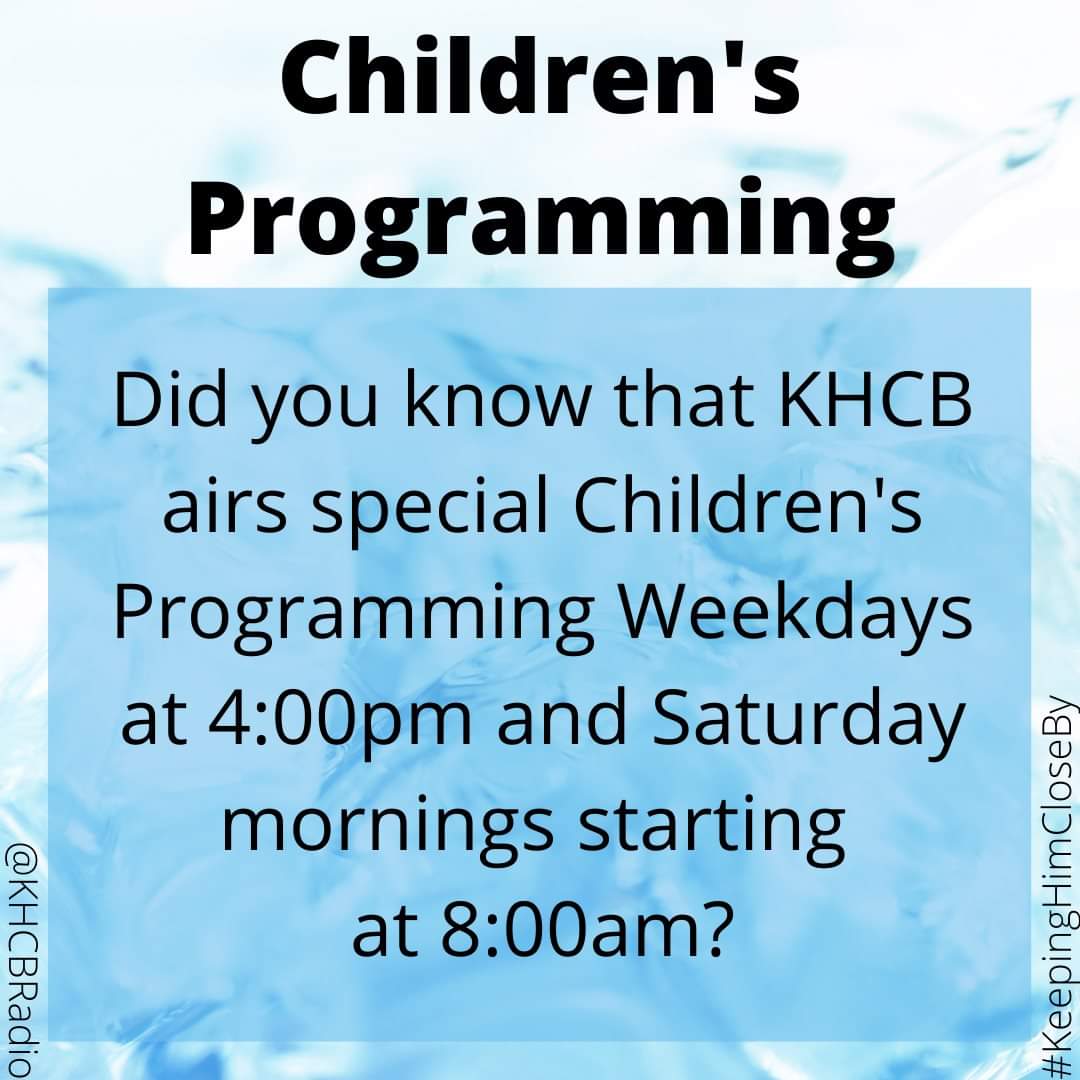 Children's Programming

Did you know that KHCB airs special Children's Programming Weekdays at 4:00pm and Saturday mornings starting at 8:00am?

@KHCBRadio

#KeepingHimCloseBy